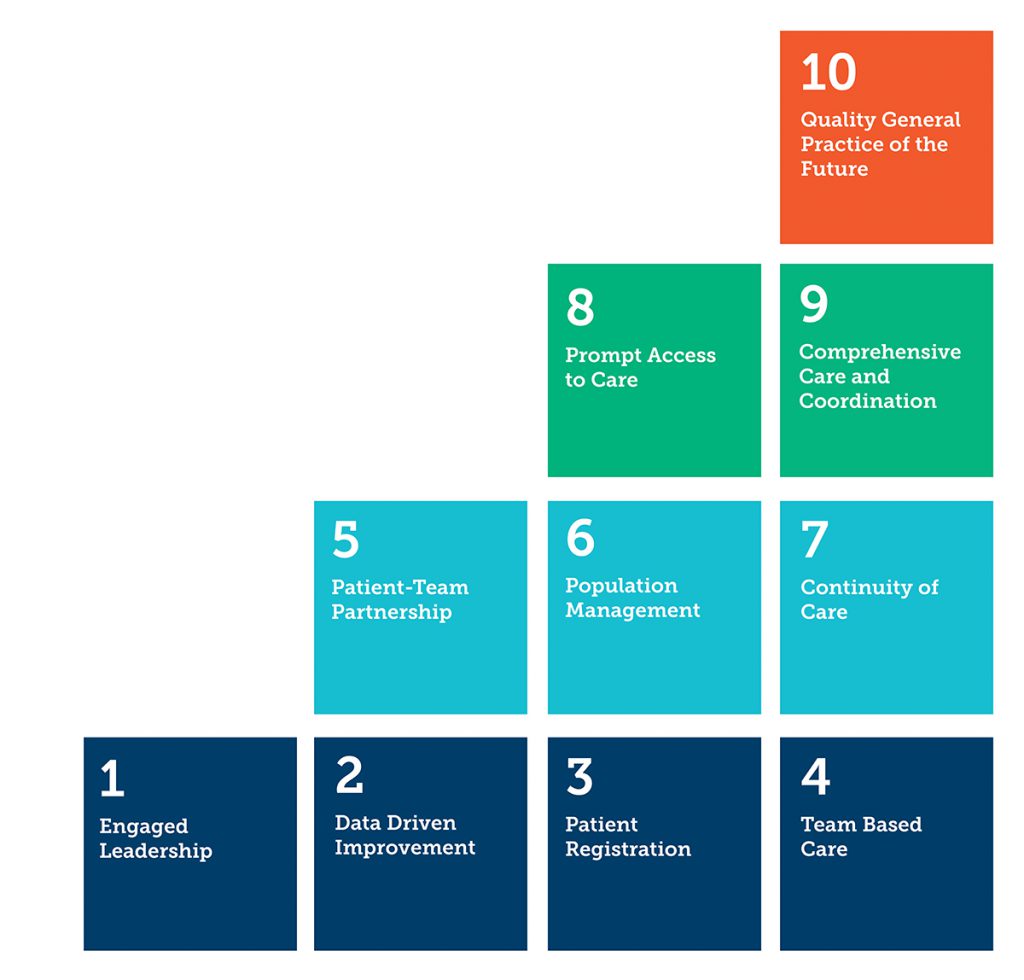 10
Quality General Practice of the Future

8
Prompt Access to Care

9
Comprehensive Care and Coordination

5
Patient-Team Partnership

6
Population Management

7
Continuity of Care

1
Engaged Leadership

2
Data Driven Improvement

3
Patient Registration

4
Team Based Care